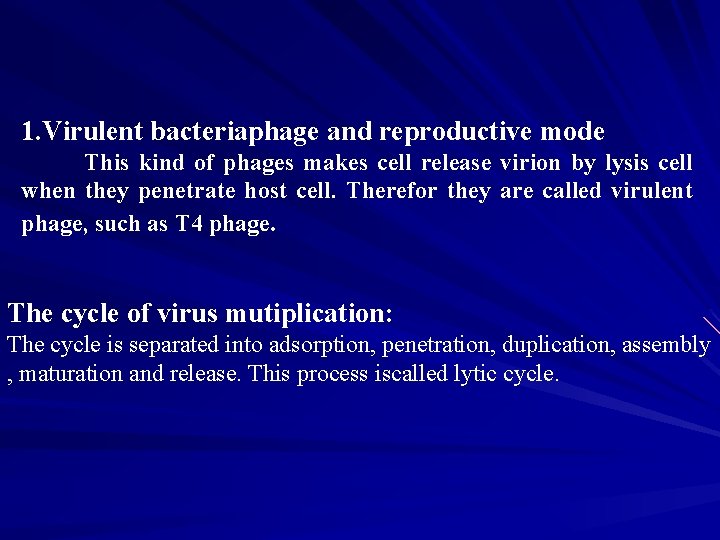 1.Virulent bacteriaphage and reproductive mode

This kind of phages makes cell release virion by lysis cell when they penetrate host cell. Therefor they are called virulent phage, such as T4 phage.

The cycle of virus mutiplication:

The cycle is separated into adsorption, penetration, duplication, assembly , maturation and release. This process iscalled lytic cycle.